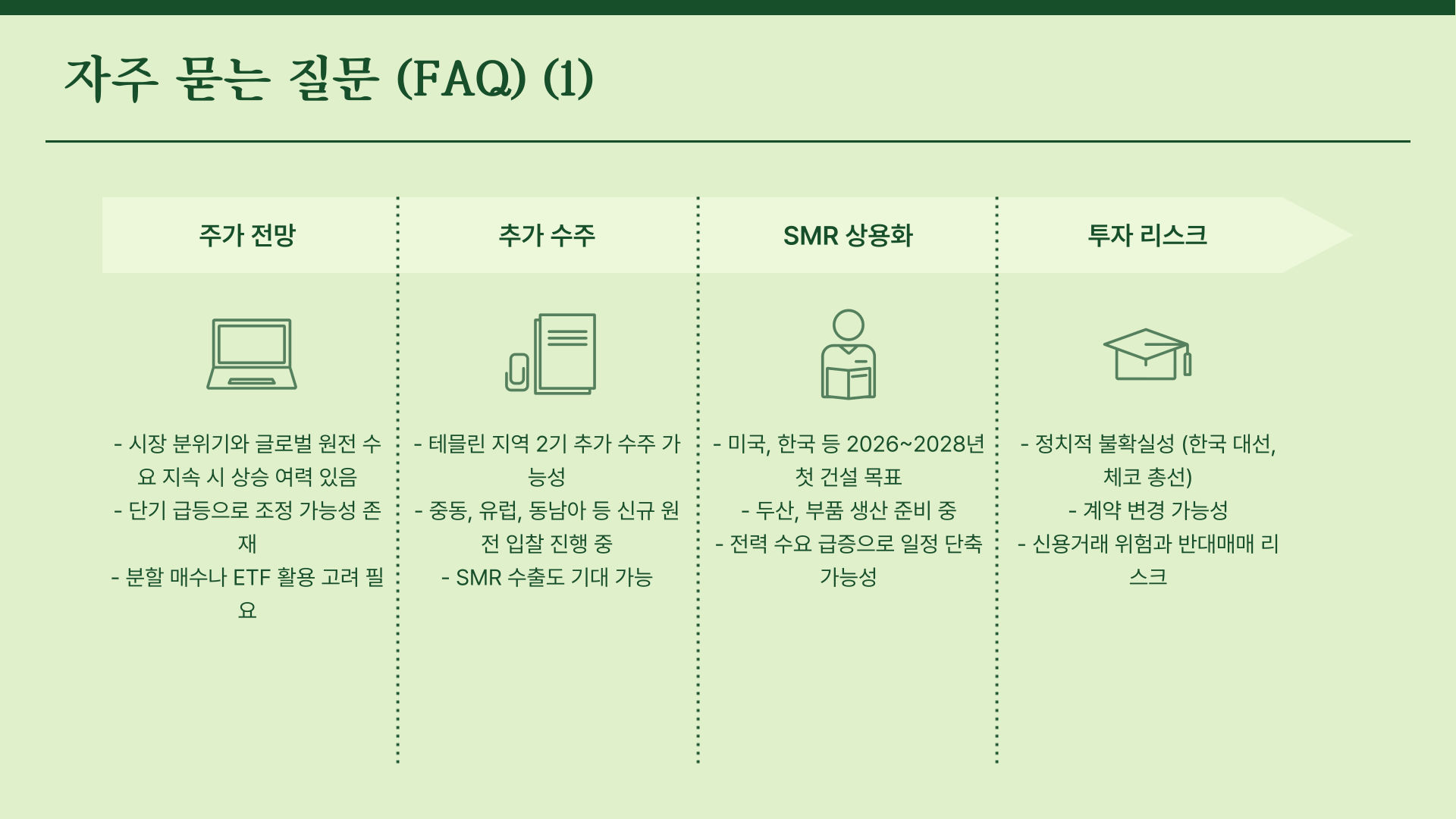 자주 묻는 질문 (FAQ) (1)

주가 전망

- 시장 분위기와 글로벌 원전 수요 지속 시 상승 여력 있음
- 단기 급등으로 조정 가능성 존재
- 분할 매수나 ETF 활용 고려 필요

추가 수주

- 테믈린 지역 2기 추가 수주 가능성
- 중동, 유럽, 동남아 등 신규 원전 입찰 진행 중
- SMR 수출도 기대 가능

SMR 상용화

- 미국, 한국 등 2026~2028년 첫 건설 목표
- 두산, 부품 생산 준비 중
- 전력 수요 급증으로 일정 단축 가능성

투자 리스크

- 정치적 불확실성 (한국 대선, 체코 총선)
- 계약 변경 가능성
- 신용거래 위험과 반대매매 리스크